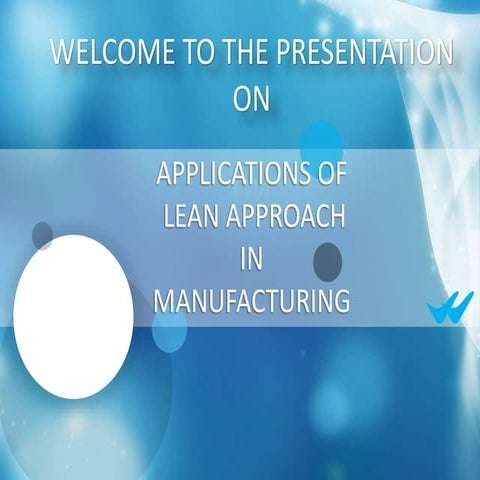 WELCOME TO THE PRESENTATION ON

APPLICATIONS OF LEAN APPROACH IN MANUFACTURING